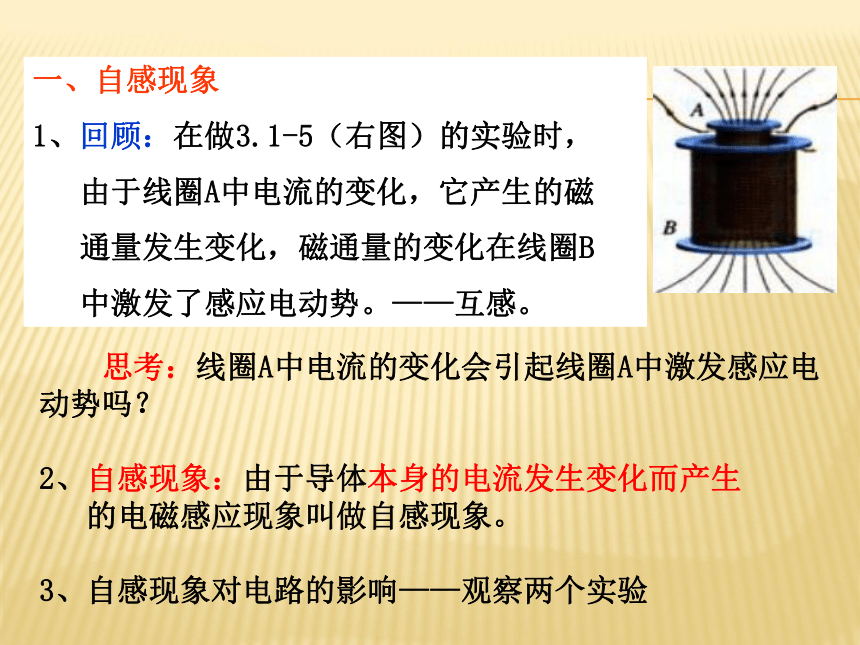 一、自感现象

1、回顾：在做3.1-5（右图）的实验时，由于线圈A中电流的变化，它产生的磁通量发生变化，磁通量的变化在线圈B中激发了感应电动势。——互感。

A

B

思考：线圈A中电流的变化会引起线圈A中激发感应电动势吗？

2、自感现象：由于导体本身的电流发生变化而产生的电磁感应现象叫做自感现象。

3、自感现象对电路的影响——观察两个实验